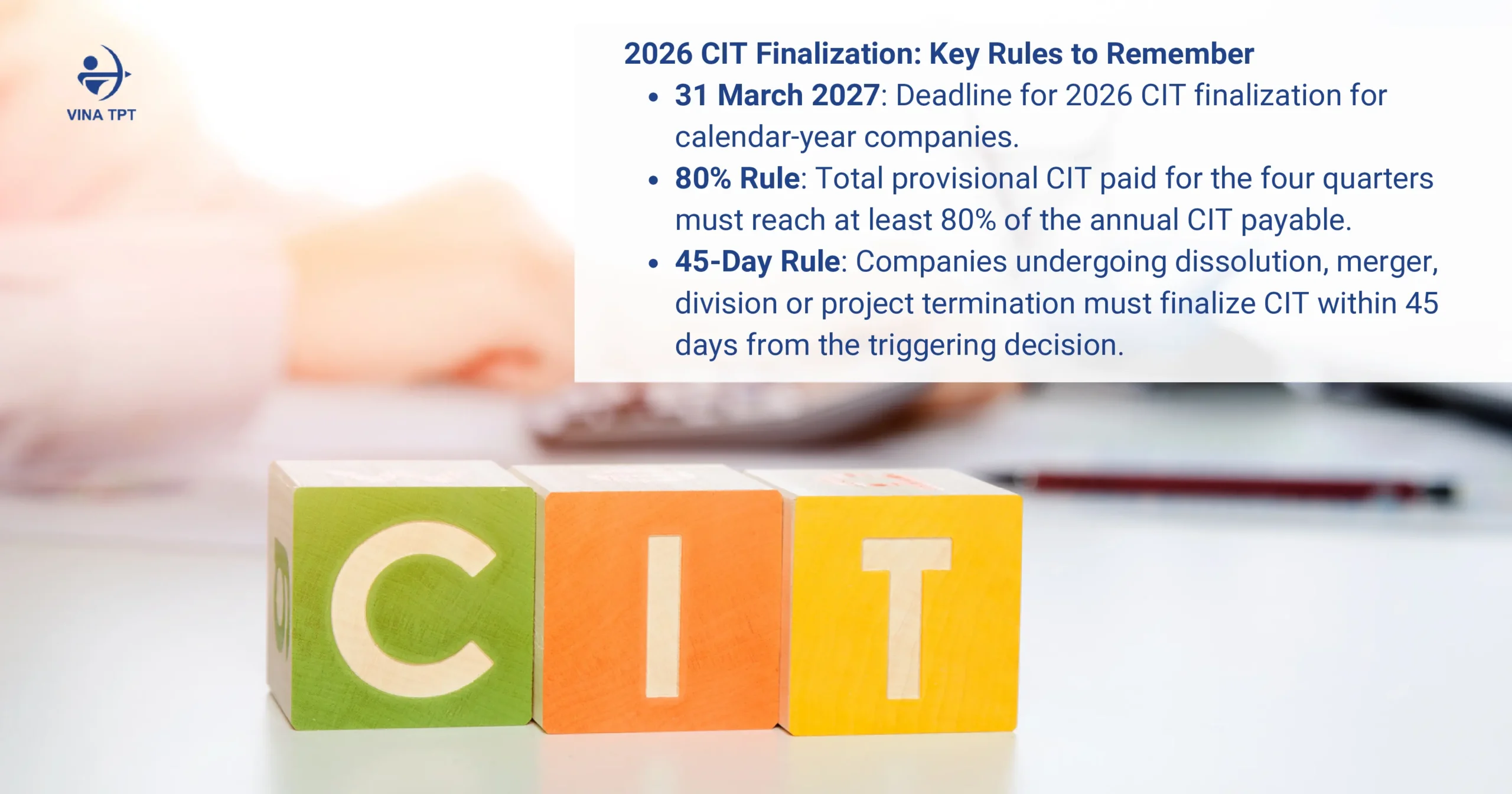 VINA TPT

2026 CIT Finalization: Key Rules to Remember

• 31 March 2027: Deadline for 2026 CIT finalization for calendar-year companies.
• 80% Rule: Total provisional CIT paid for the four quarters must reach at least 80% of the annual CIT payable.
• 45-Day Rule: Companies undergoing dissolution, merger, division or project termination must finalize CIT within 45 days from the triggering decision.

CIT